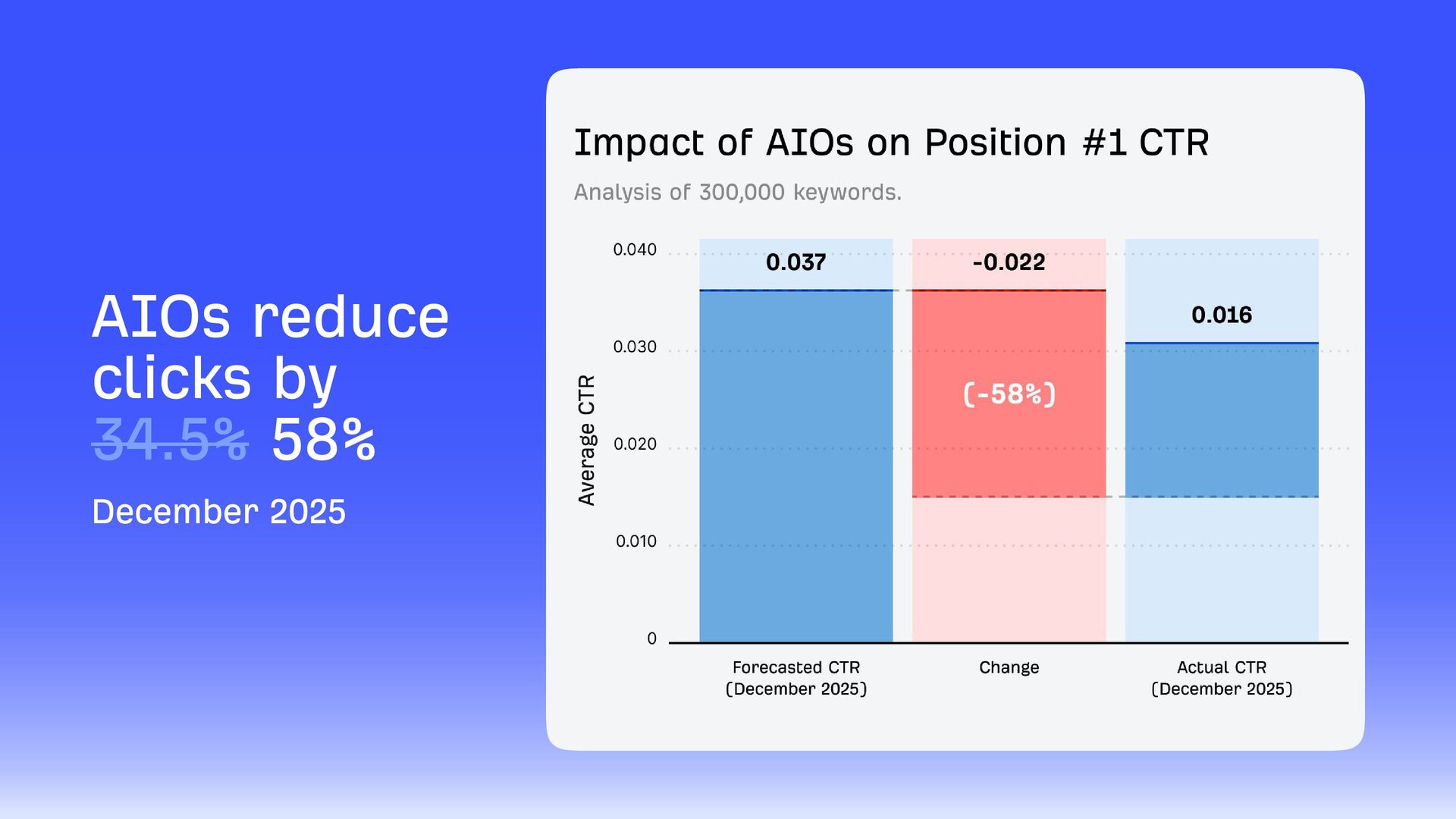 AIOs reduce clicks by ~~34.5%~~ 58%

December 2025

Impact of AIOs on Position #1 CTR

Analysis of 300,000 keywords.

Average CTR

0.040
0.030
0.020
0.010
0

0.037
-0.022
(-58%)
0.016

Forecasted CTR (December 2025)
Change
Actual CTR (December 2025)